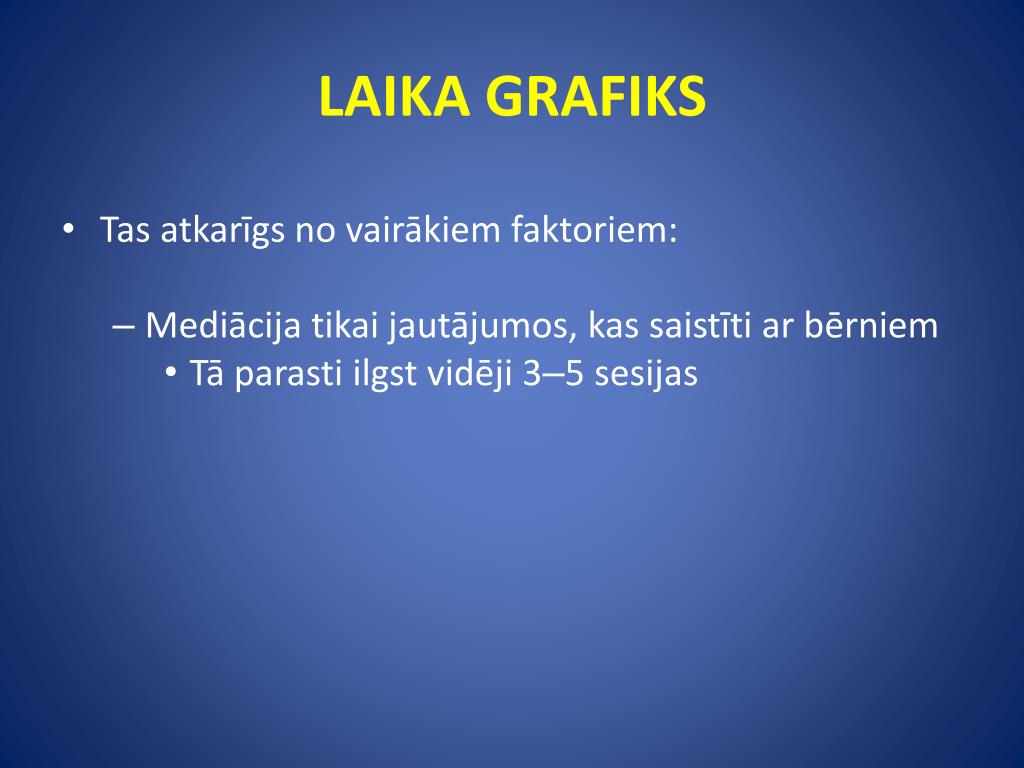 LAIKA GRAFIKS

• Tas atkarīgs no vairākiem faktoriem:

– Mediācija tikai jautājumos, kas saistīti ar bērniem
• Tā parasti ilgst vidēji 3–5 sesijas